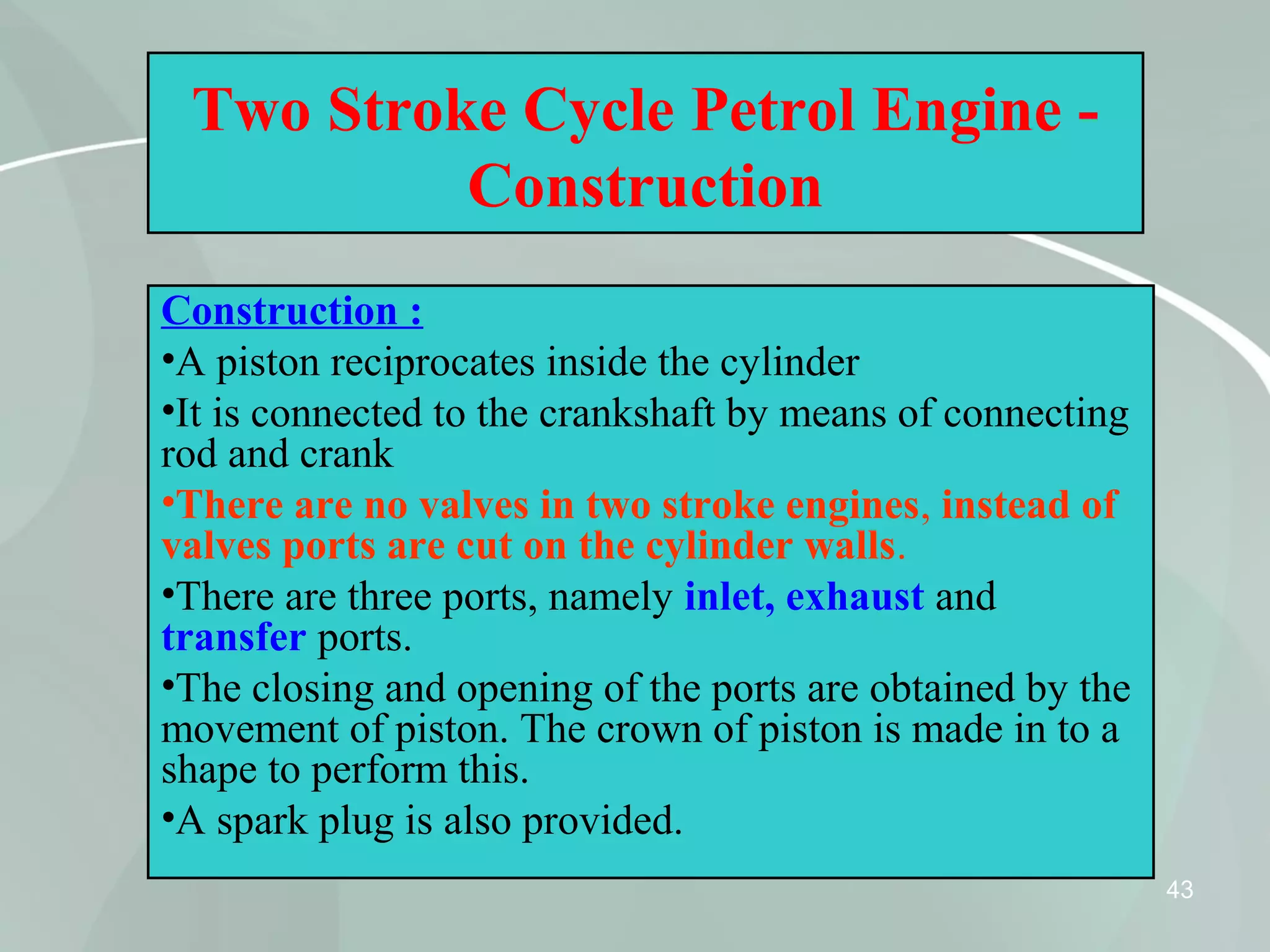 Two Stroke Cycle Petrol Engine - Construction

Construction :

•A piston reciprocates inside the cylinder

•It is connected to the crankshaft by means of connecting rod and crank

•There are no valves in two stroke engines, instead of valves ports are cut on the cylinder walls.

•There are three ports, namely inlet, exhaust and transfer ports.

•The closing and opening of the ports are obtained by the movement of piston. The crown of piston is made in to a shape to perform this.

•A spark plug is also provided.

43